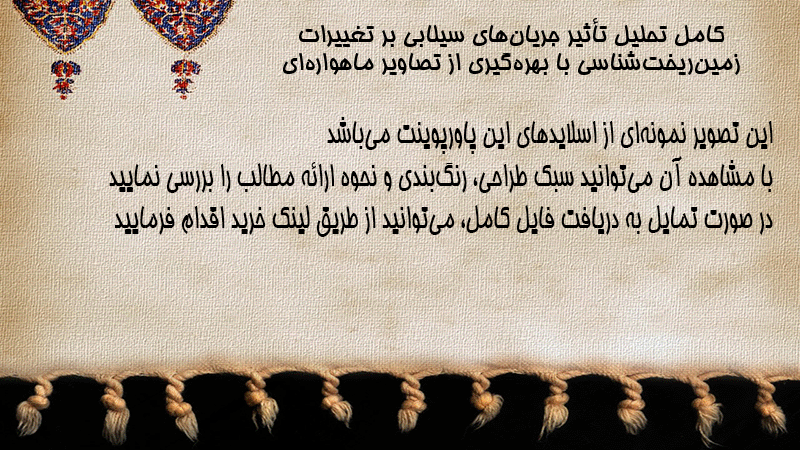 کامل تحلیل تأثیر جریان‌های سیلابی بر تغییرات زمین‌ریخت‌شناسی با بهره‌گیری از تصاویر ماهواره‌ای

این تصویر نمونه‌ای از اسلایدهای این پاورپوینت می‌باشد
با مشاهده آن می‌توانید سبک طراحی، رنگ‌بندی و نحوه ارائه مطالب را بررسی نمایید
در صورت تمایل به دریافت فایل کامل، می‌توانید از طریق لینک خرید اقدام فرمایید